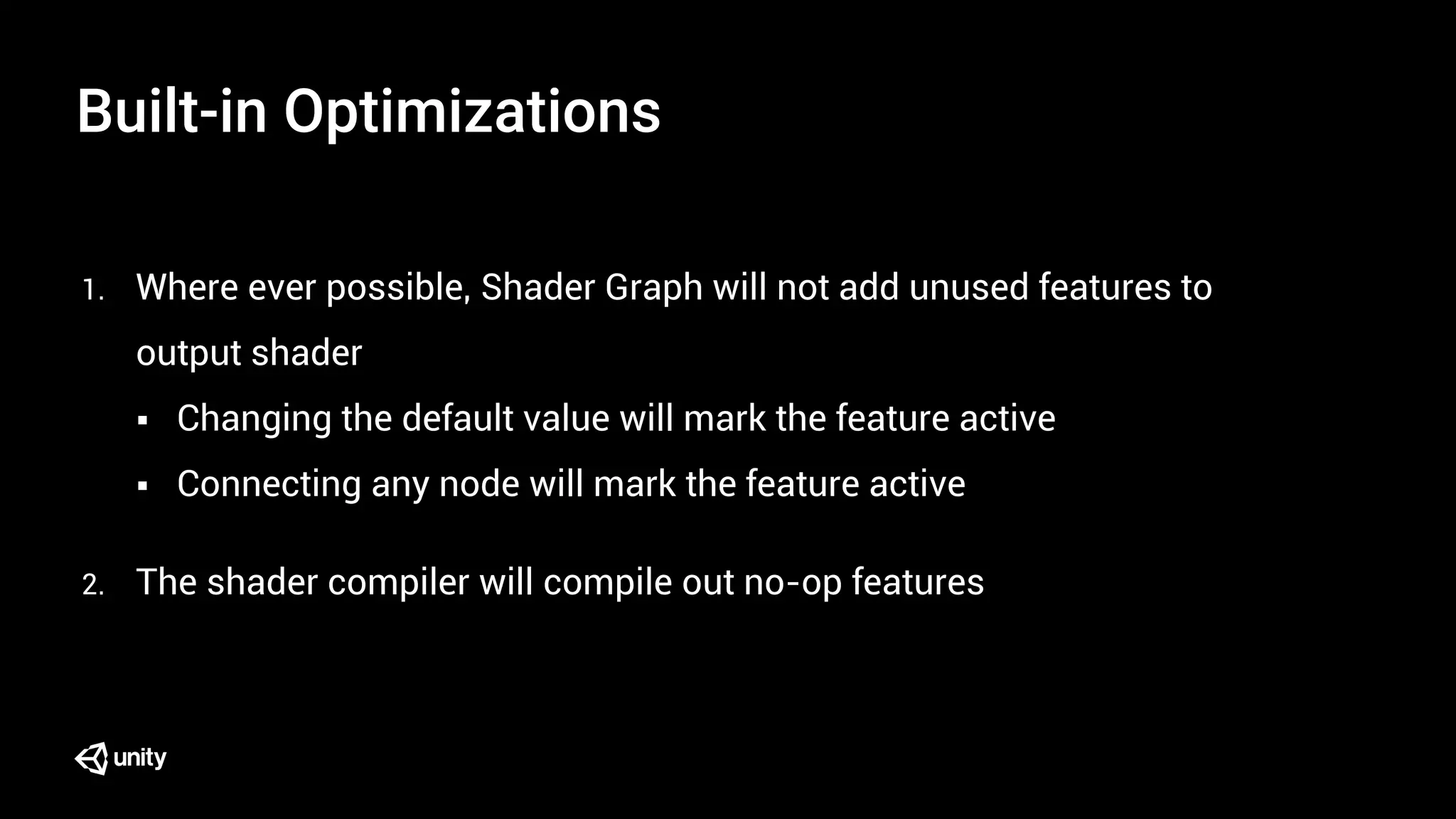 Built-in Optimizations

1. Where ever possible, Shader Graph will not add unused features to output shader

▪ Changing the default value will mark the feature active

▪ Connecting any node will mark the feature active

2. The shader compiler will compile out no-op features

unity